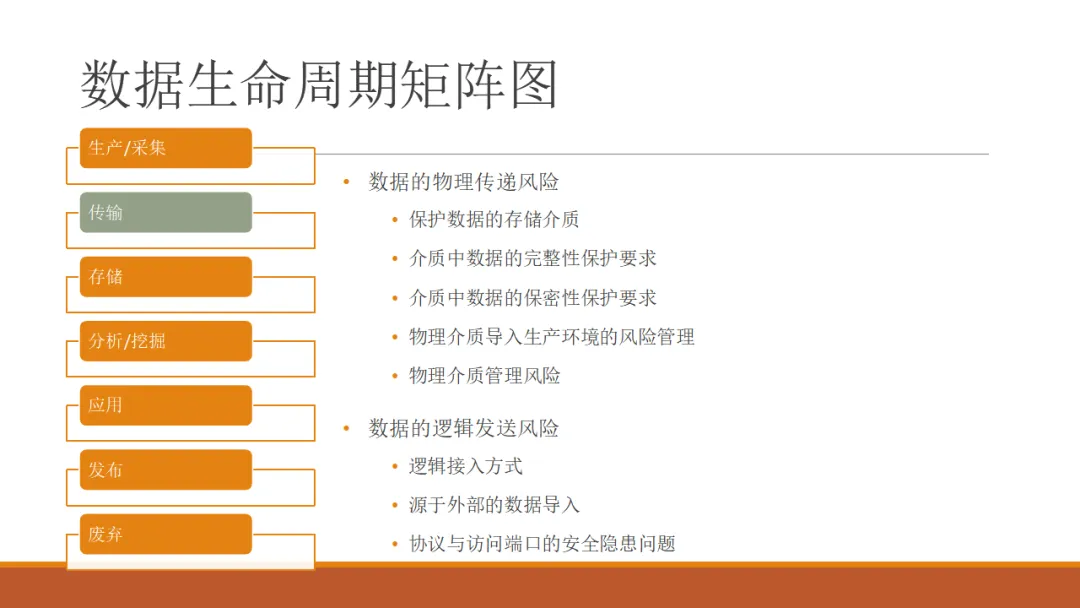 数据生命周期矩阵图

生产/采集

传输

存储

分析/挖掘

应用

发布

废弃

• 数据的物理传递风险
  • 保护数据的存储介质
  • 介质中数据的完整性保护要求
  • 介质中数据的保密性保护要求
  • 物理介质导入生产环境的风险管理
  • 物理介质管理风险
• 数据的逻辑发送风险
  • 逻辑接入方式
  • 源于外部的数据导入
  • 协议与访问端口的安全隐患问题